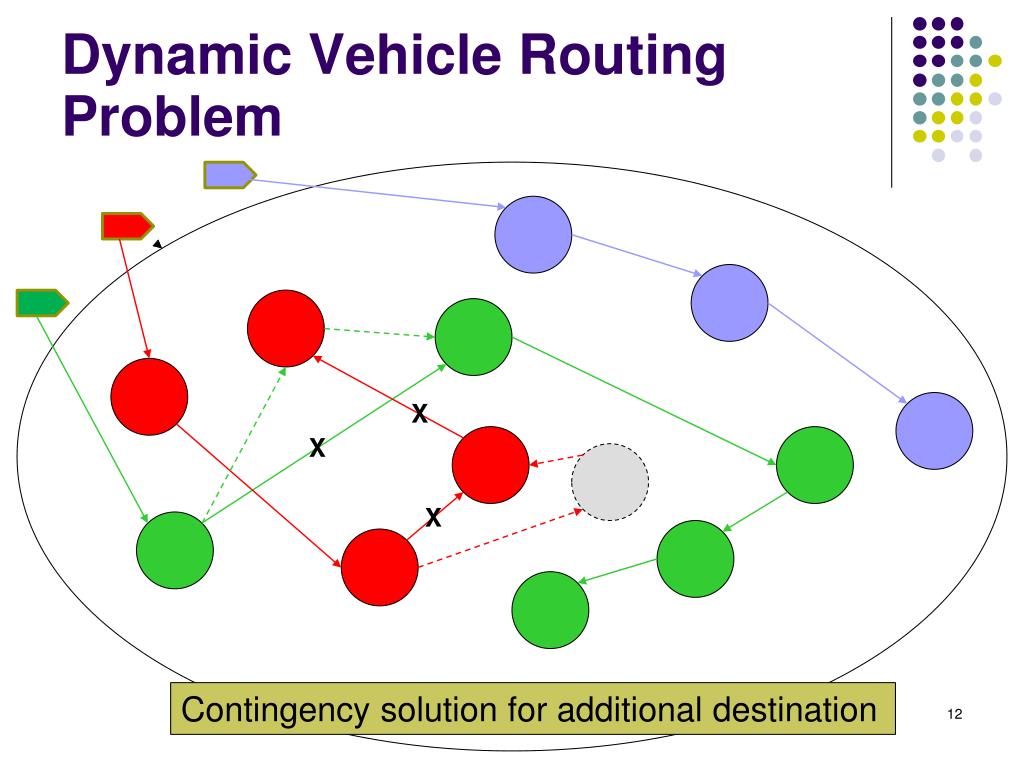 Dynamic Vehicle Routing Problem

X

X

X

Contingency solution for additional destination

12